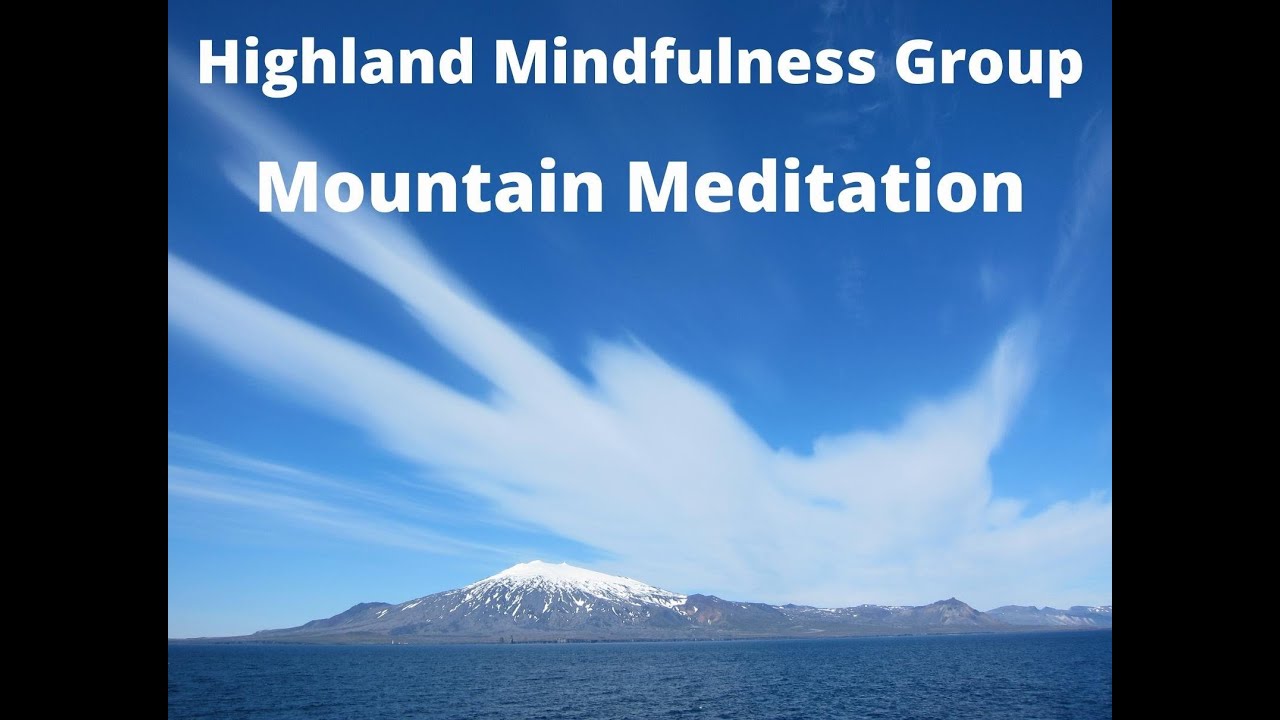 Highland Mindfulness Group

Mountain Meditation